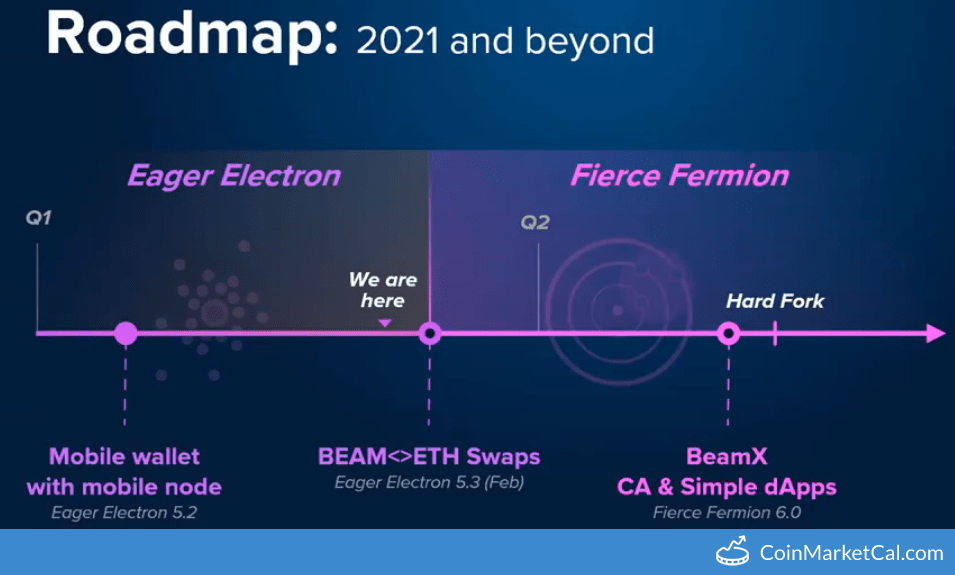 Roadmap: 2021 and beyond

Eager Electron

Fierce Fermion

Q1

Q2

We are here

Hard Fork

Mobile wallet with mobile node
Eager Electron 5.2

BEAM<>ETH Swaps
Eager Electron 5.3 (Feb)

BeamX
CA & Simple dApps
Fierce Fermion 6.0

CoinMarketCal.com